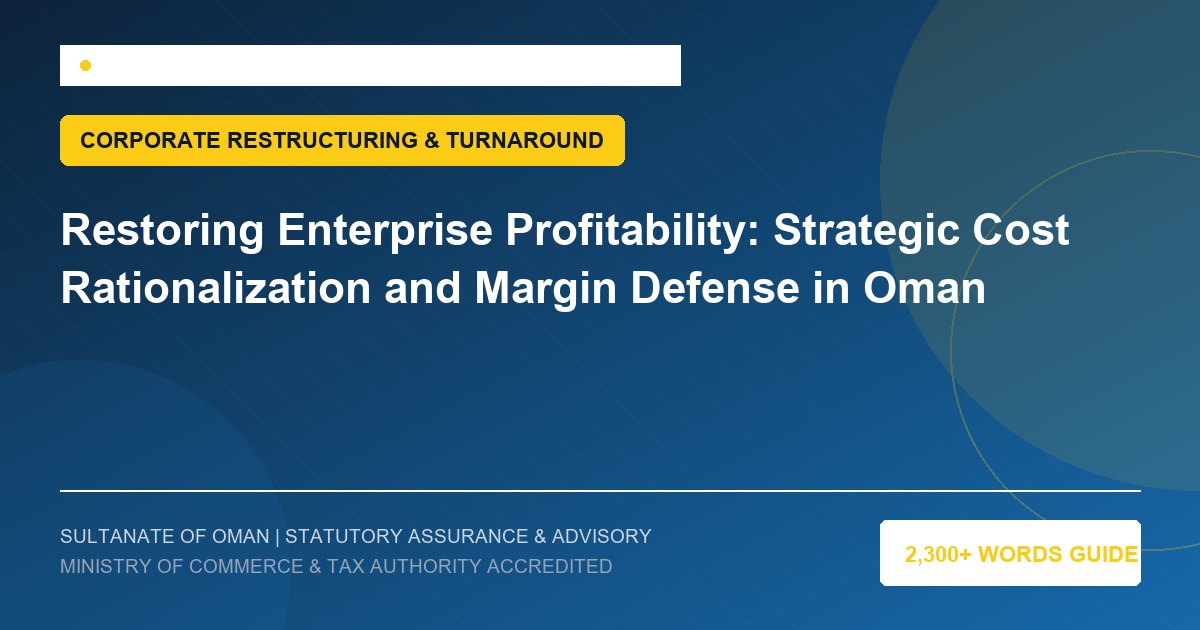 CORPORATE RESTRUCTURING & TURNAROUND

Restoring Enterprise Profitability: Strategic Cost Rationalization and Margin Defense in Oman

SULTANATE OF OMAN | STATUTORY ASSURANCE & ADVISORY
MINISTRY OF COMMERCE & TAX AUTHORITY ACCREDITED

2,300+ WORDS GUIDE